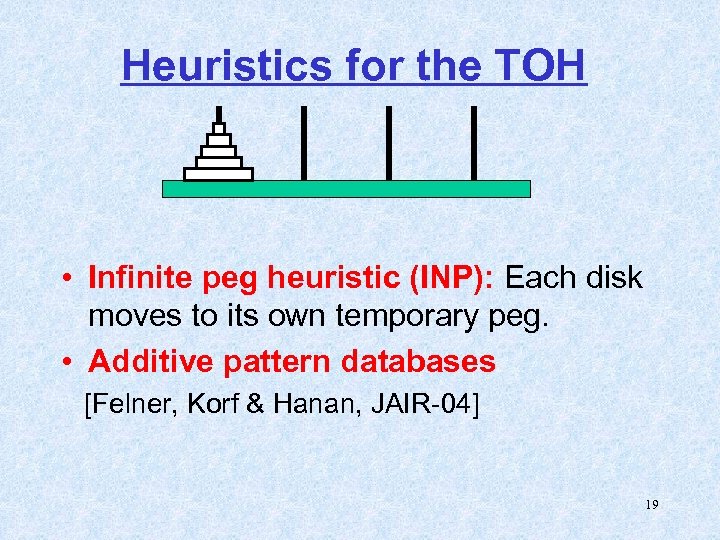 Heuristics for the TOH

• Infinite peg heuristic (INP): Each disk moves to its own temporary peg.
• Additive pattern databases
[Felner, Korf & Hanan, JAIR-04]

19